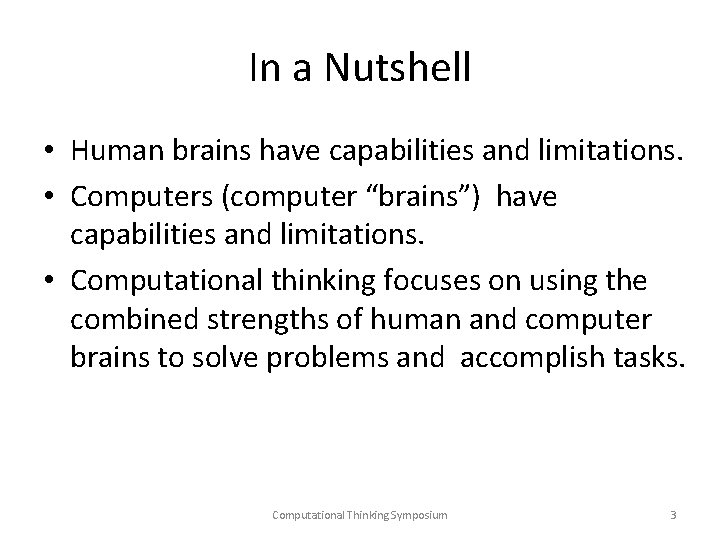 In a Nutshell

• Human brains have capabilities and limitations.
• Computers (computer “brains”) have capabilities and limitations.
• Computational thinking focuses on using the combined strengths of human and computer brains to solve problems and accomplish tasks.

Computational Thinking Symposium

3